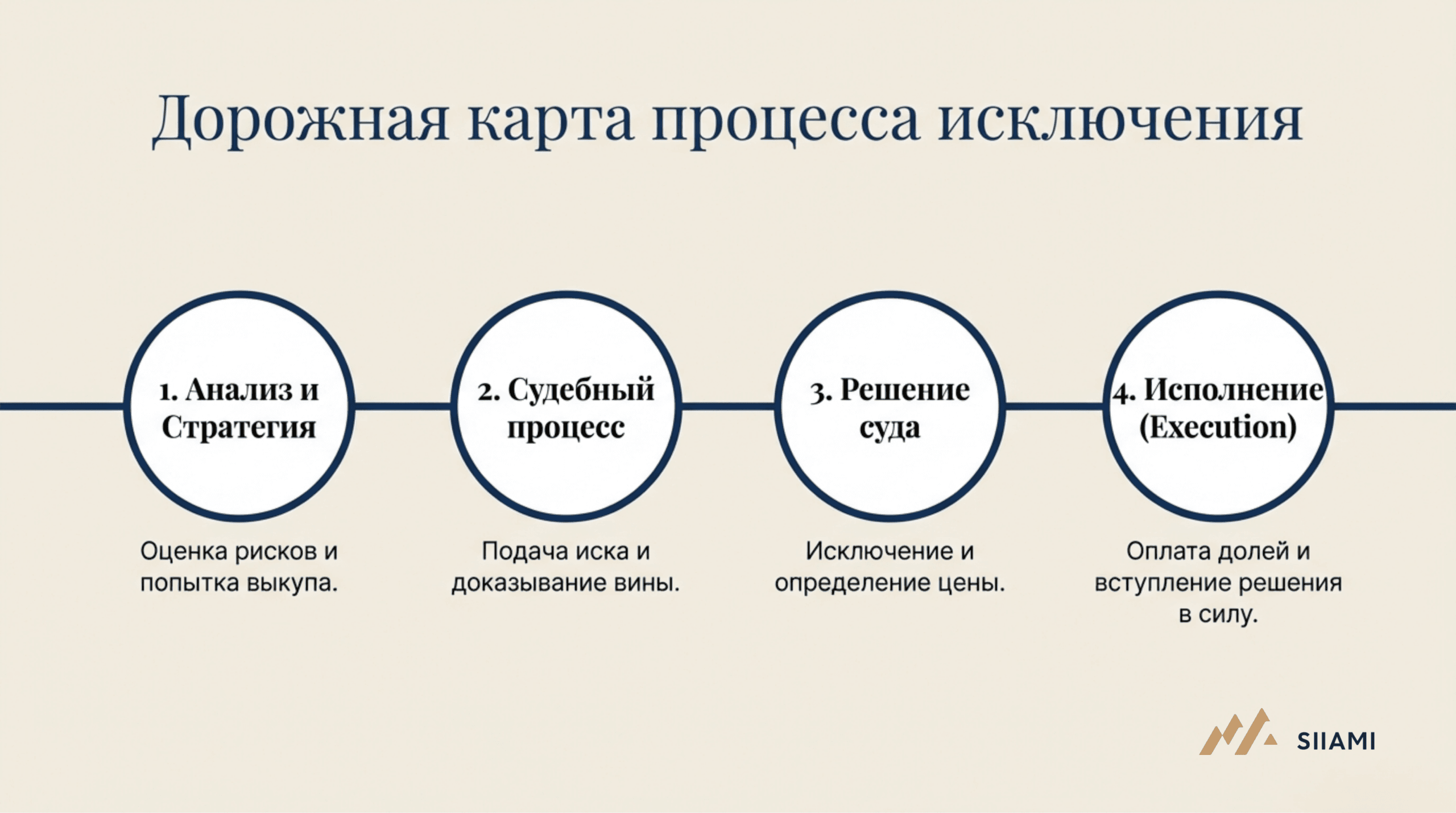 Дорожная карта процесса исключения

1. Анализ и Стратегия

Оценка рисков и попытка выкупа.

2. Судебный процесс

Подача иска и доказывание вины.

3. Решение суда

Исключение и определение цены.

4. Исполнение (Execution)

Оплата долей и вступление решения в силу.

SIIAMI